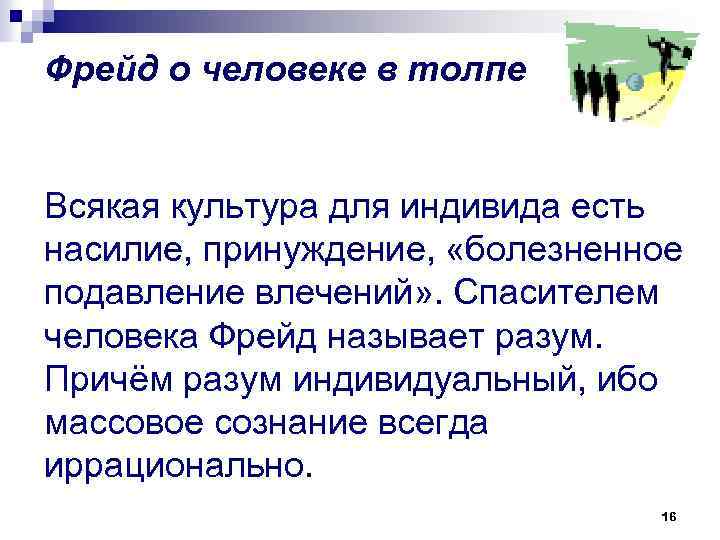 Фрейд о человеке в толпе

Всякая культура для индивида есть насилие, принуждение, «болезненное подавление влечений». Спасителем человека Фрейд называет разум. Причём разум индивидуальный, ибо массовое сознание всегда иррационально.

16